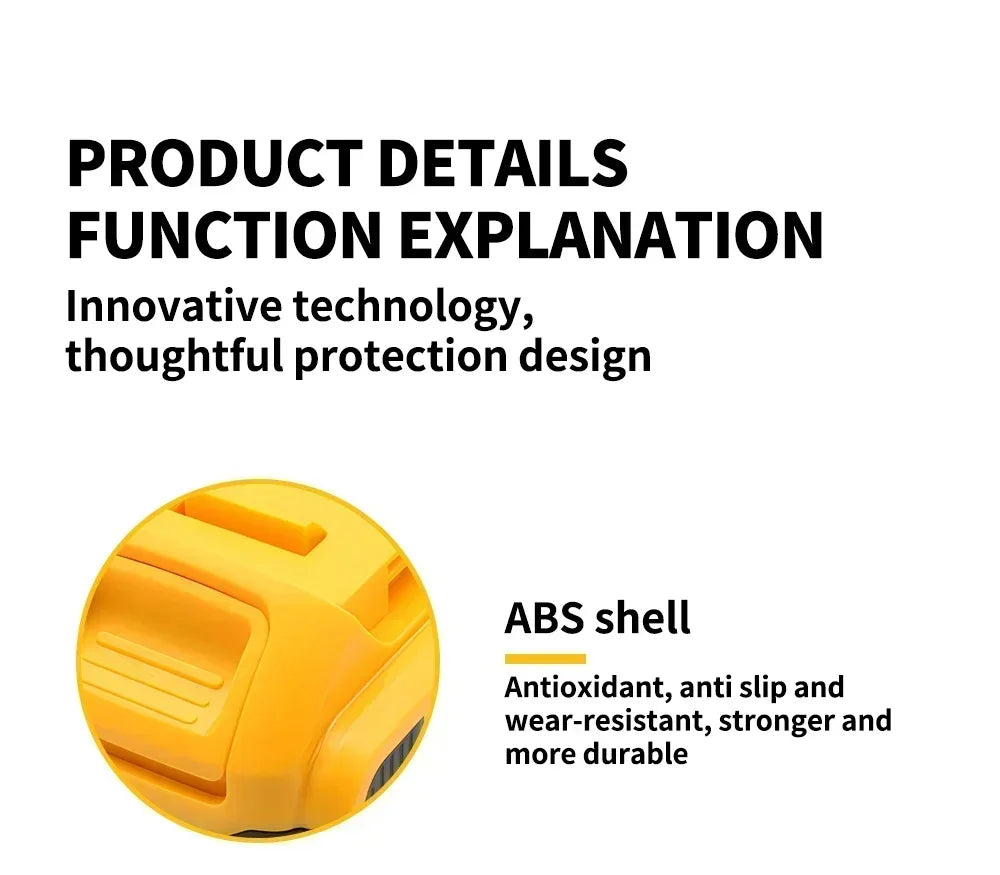 PRODUCT DETAILS
FUNCTION EXPLANATION

Innovative technology, thoughtful protection design

ABS shell

Antioxidant, anti slip and wear-resistant, stronger and more durable